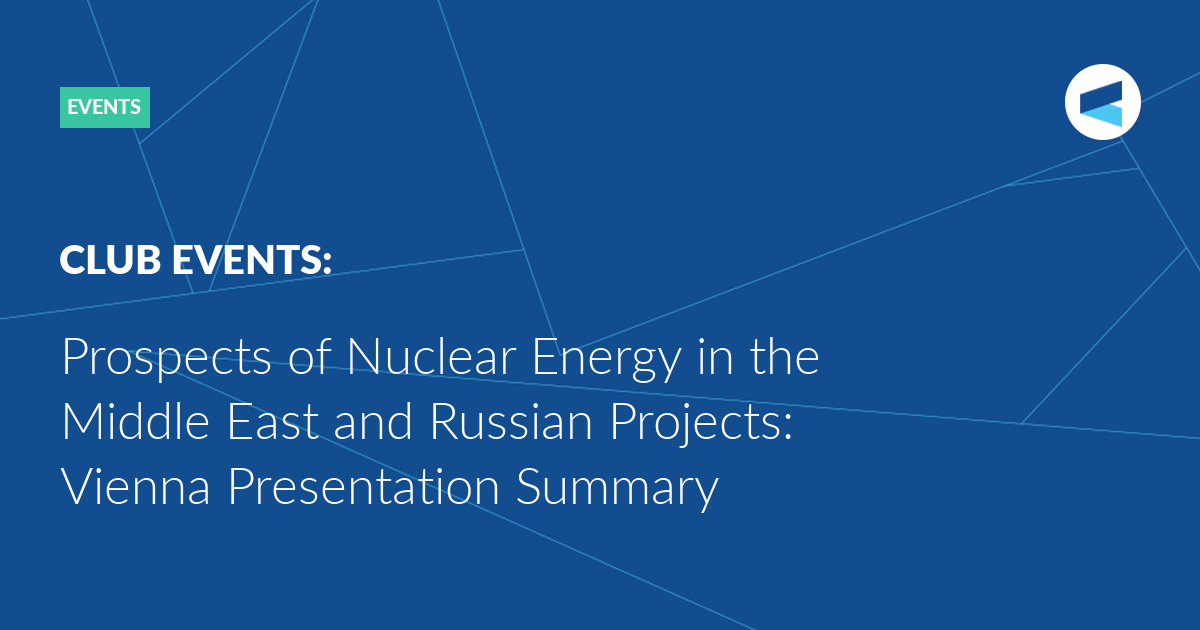 EVENTS

CLUB EVENTS:

Prospects of Nuclear Energy in the Middle East and Russian Projects: Vienna Presentation Summary